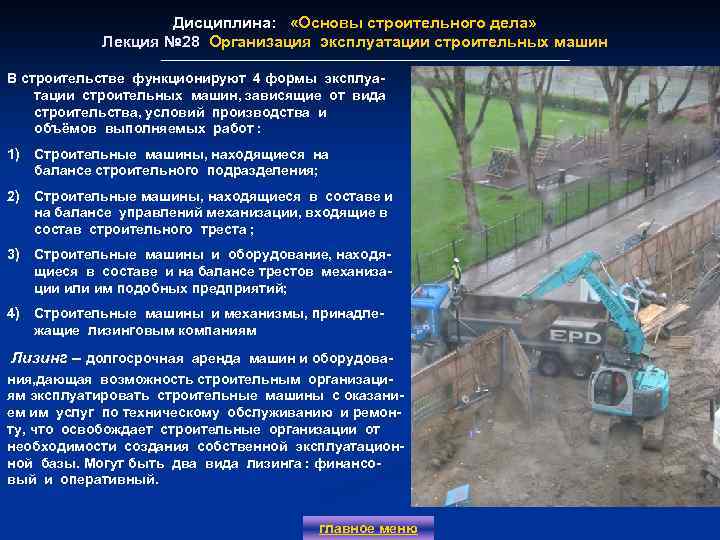 Дисциплина: «Основы строительного дела»
Лекция №28 Организация эксплуатации строительных машин

В строительстве функционируют 4 формы эксплуатации строительных машин, зависящие от вида строительства, условий производства и объёмов выполняемых работ :

1) Строительные машины, находящиеся на балансе строительного подразделения;

2) Строительные машины, находящиеся в составе и на балансе управлений механизации, входящие в состав строительного треста ;

3) Строительные машины и оборудование, находящиеся в составе и на балансе трестов механизации или им подобных предприятий;

4) Строительные машины и механизмы, принадлежащие лизинговым компаниям

Лизинг – долгосрочная аренда машин и оборудования,дающая возможность строительным организациям эксплуатировать строительные машины с оказанием им услуг по техническому обслуживанию и ремонту, что освобождает строительные организации от необходимости создания собственной эксплуатационной базы. Могут быть два вида лизинга : финансовый и оперативный.

EPD

главное меню